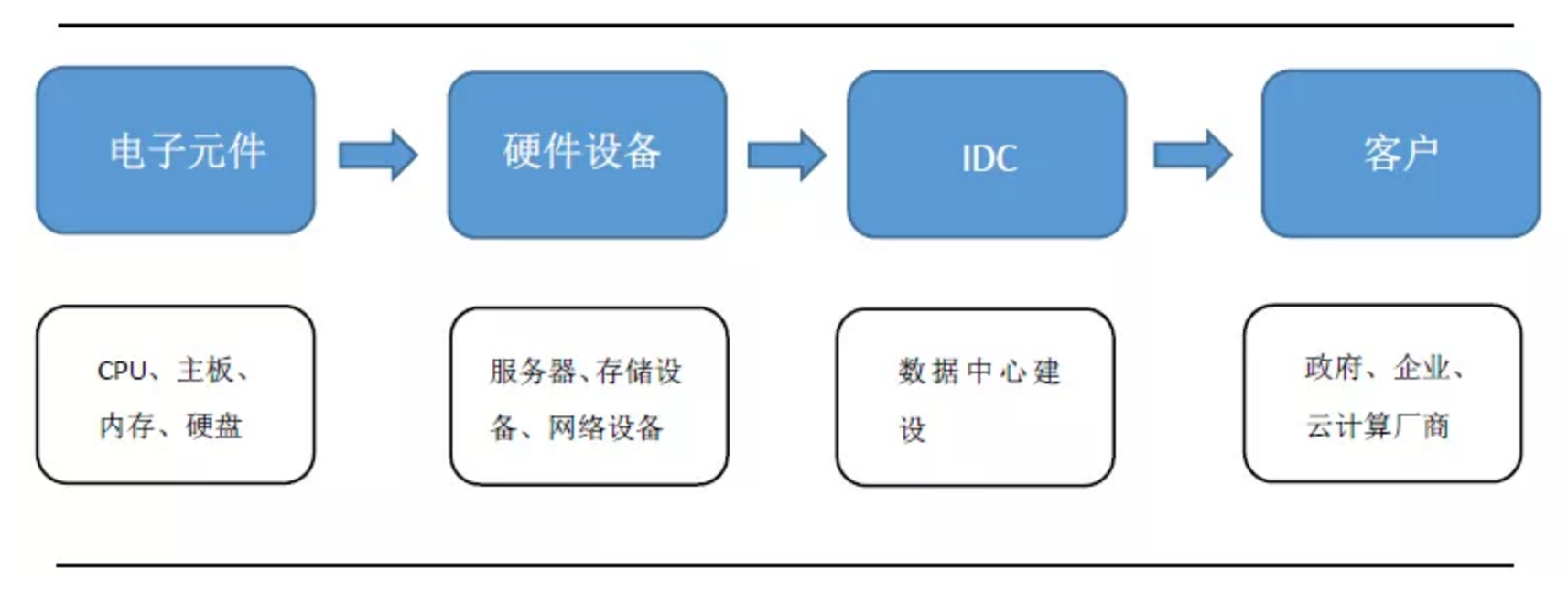 电子元件

硬件设备

IDC

客户

CPU、主板、内存、硬盘

服务器、存储设备、网络设备

数据中心建设

政府、企业、云计算厂商